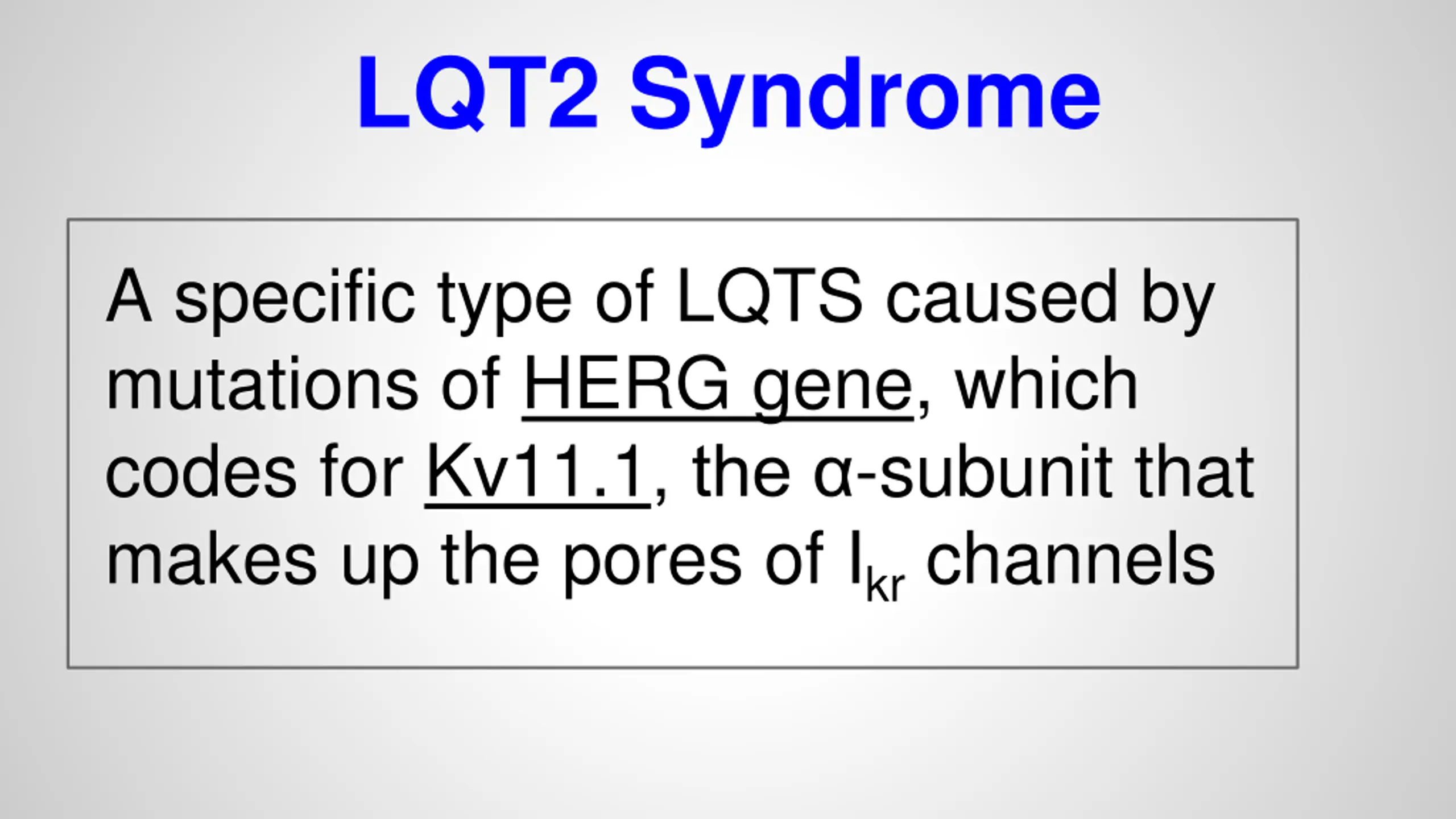 LQT2 Syndrome

A specific type of LQTS caused by mutations of HERG gene, which codes for Kv11.1, the α-subunit that makes up the pores of $I_{kr}$ channels